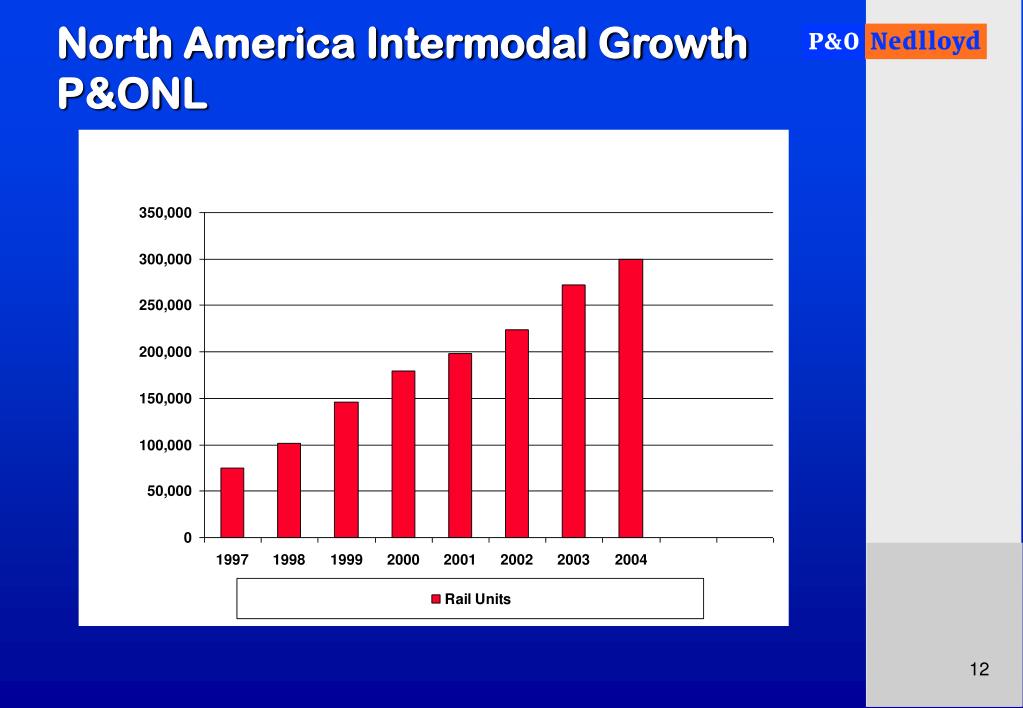 North America Intermodal Growth P&ONL

P&O Nedlloyd

350,000
300,000
250,000
200,000
150,000
100,000
50,000
0

1997 1998 1999 2000 2001 2002 2003 2004

Rail Units

12